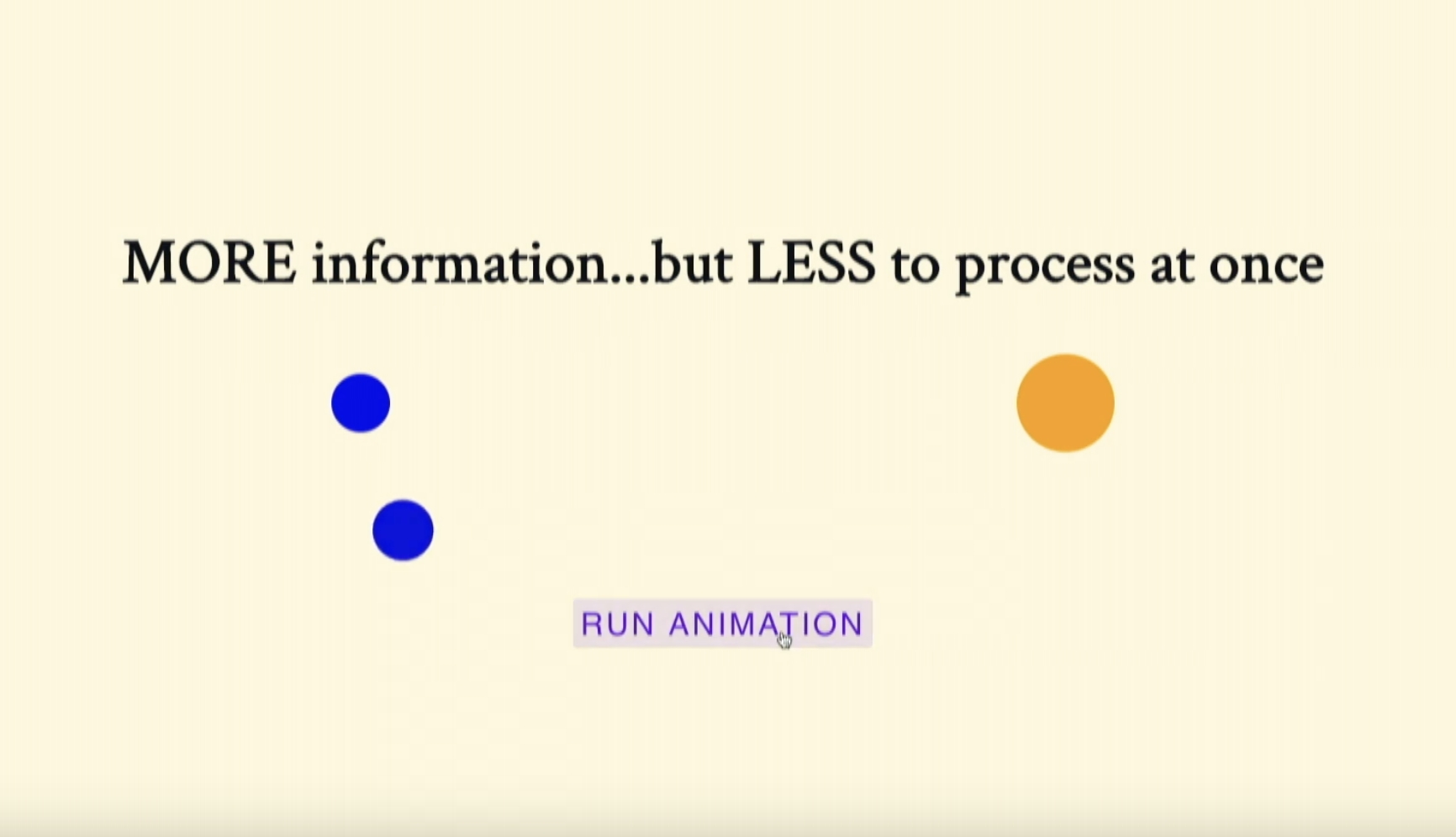 MORE information...but LESS to process at once

RUN ANIMATION